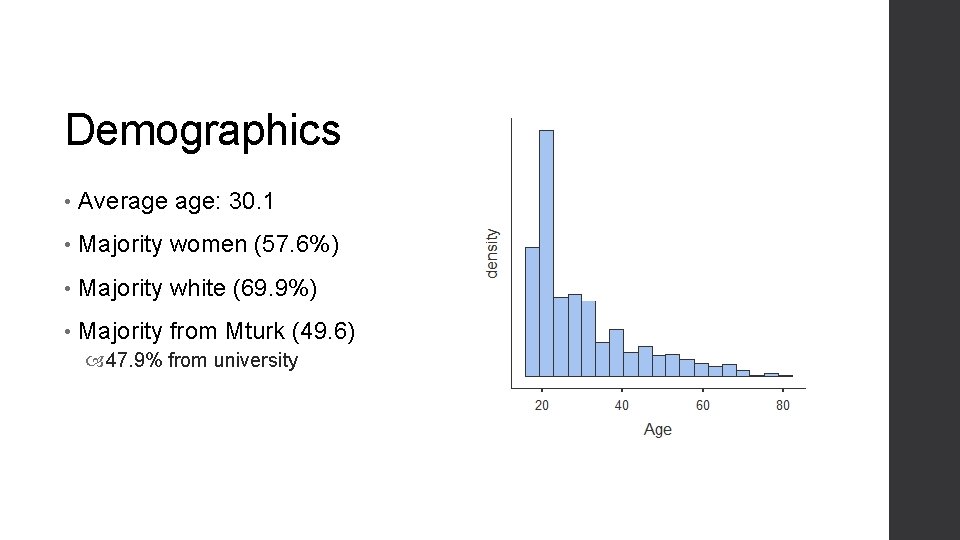 Demographics

• Average age: 30.1

• Majority women (57.6%)

• Majority white (69.9%)

• Majority from Mturk (49.6)

47.9% from university

density

20 40 60 80

Age